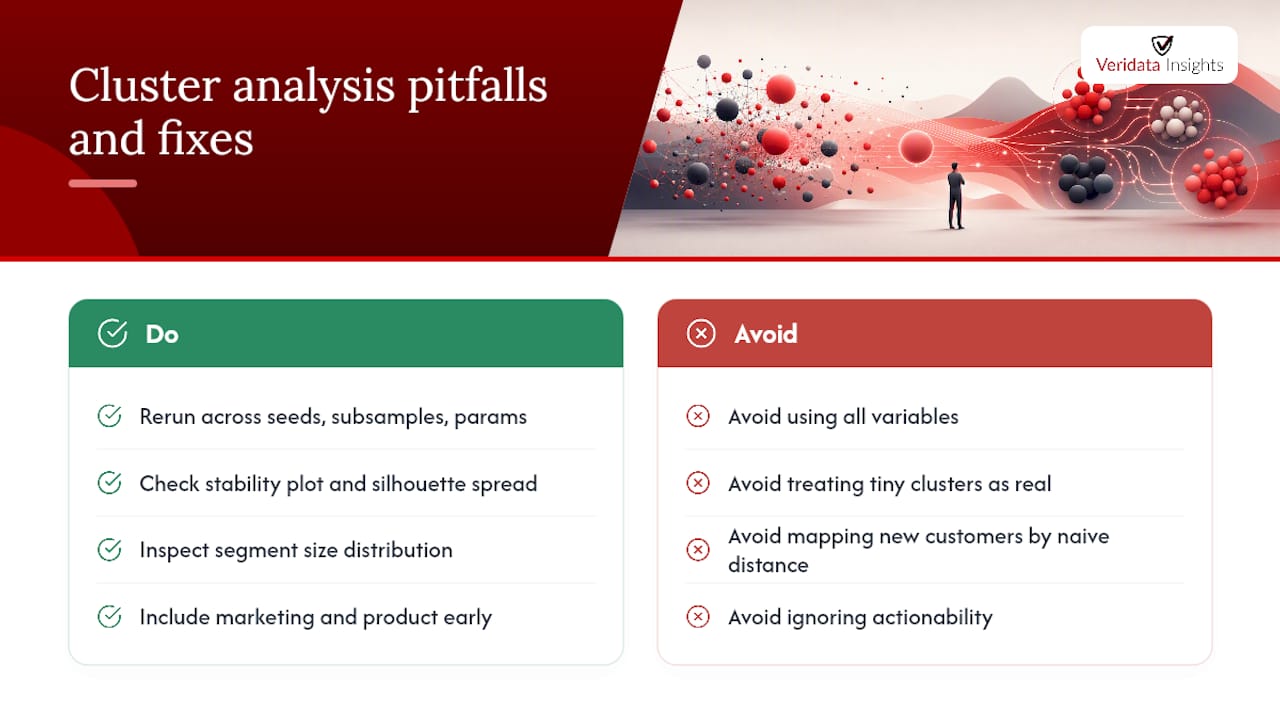 Cluster analysis pitfalls and fixes

Veridata Insights

Do

Rerun across seeds, subsamples, params

Check stability plot and silhouette spread

Inspect segment size distribution

Include marketing and product early

Avoid

Avoid using all variables

Avoid treating tiny clusters as real

Avoid mapping new customers by naive distance

Avoid ignoring actionability